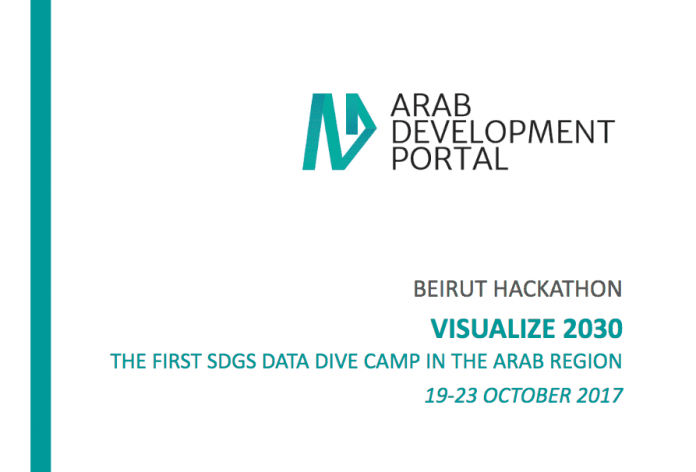 ARAB
DEVELOPMENT
PORTAL

BEIRUT HACKATHON

VISUALIZE 2030

THE FIRST SDGS DATA DIVE CAMP IN THE ARAB REGION

19-23 OCTOBER 2017